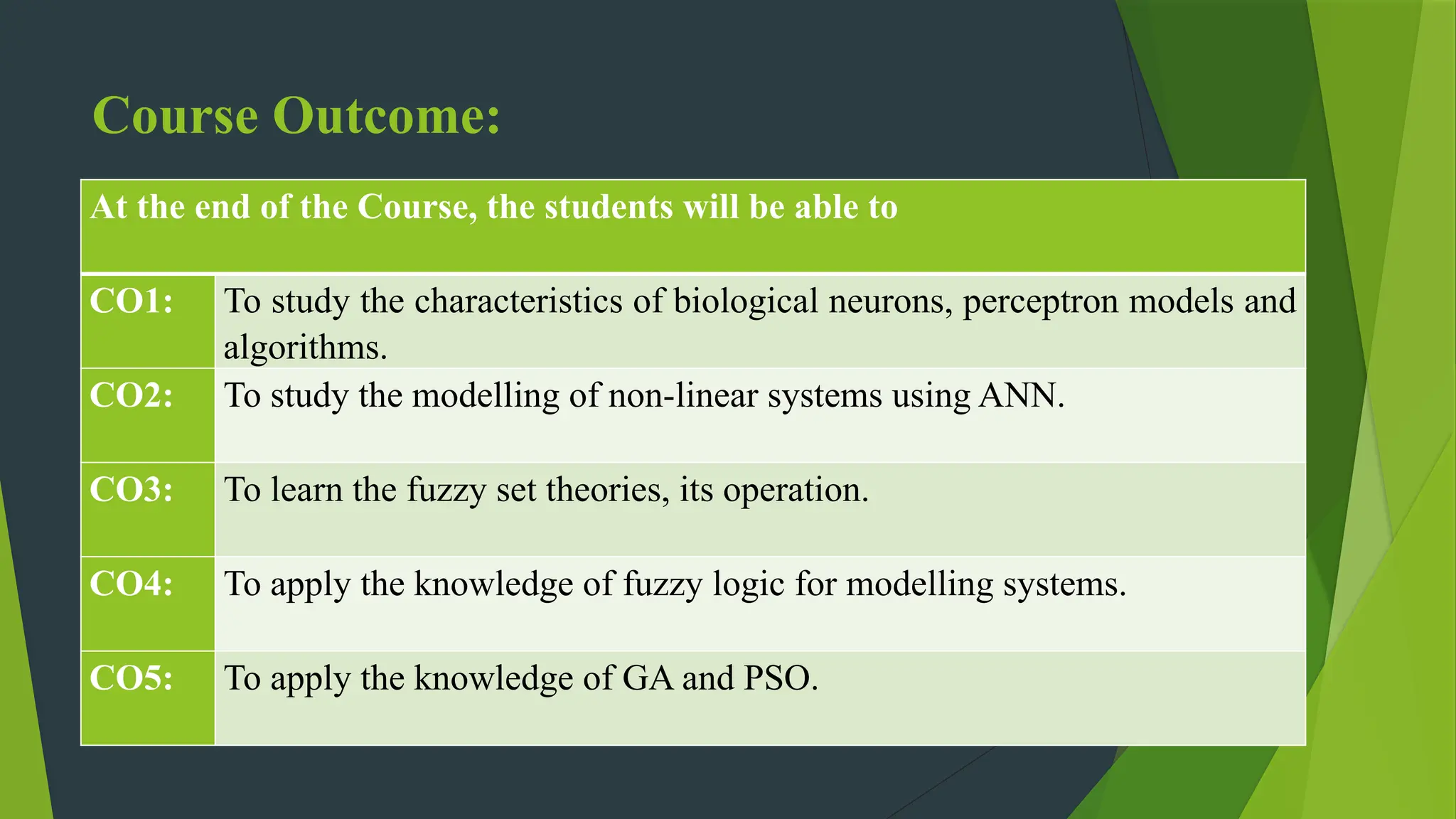 Course Outcome:

| At the end of the Course, the students will be able to | |
|---|---|
| CO1: | To study the characteristics of biological neurons, perceptron models and algorithms. |
| CO2: | To study the modelling of non-linear systems using ANN. |
| CO3: | To learn the fuzzy set theories, its operation. |
| CO4: | To apply the knowledge of fuzzy logic for modelling systems. |
| CO5: | To apply the knowledge of GA and PSO. |